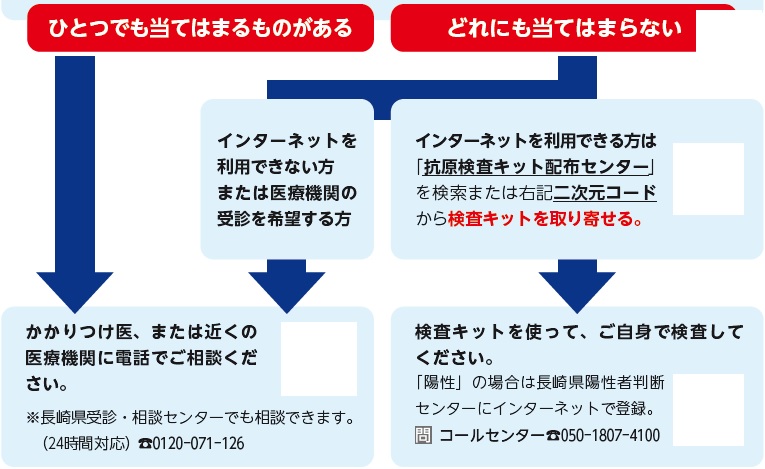 ひとつでも当てはまるものがある

どれにも当てはまらない

インターネットを利用できない方または医療機関の受診を希望する方

インターネットを利用できる方は「抗原検査キット配布センター」を検索または右記二次元コードから検査キットを取り寄せる。

かかりつけ医、または近くの医療機関に電話でご相談ください。

※長崎県受診・相談センターでも相談できます。（24時間対応）☎0120-071-126

検査キットを使って、ご自身で検査してください。

「陽性」の場合は長崎県陽性者判断センターにインターネットで登録。

問 コールセンター☎050-1807-4100